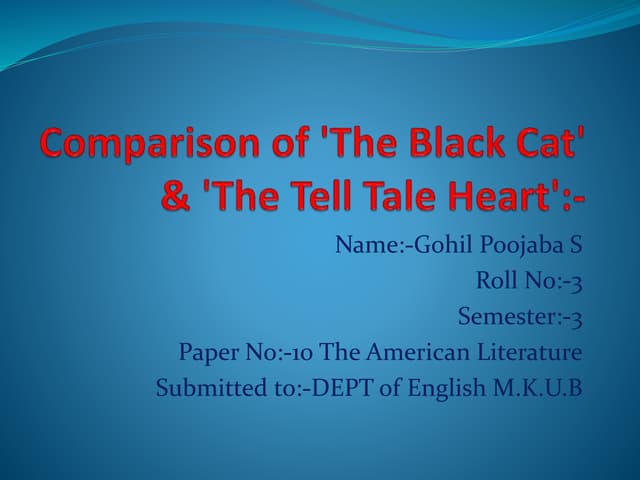 Comparison of 'The Black Cat' & 'The Tell Tale Heart':-

Name:-Gohil Poojaba S
Roll No:-3
Semester:-3
Paper No:-10 The American Literature
Submitted to:-DEPT of English M.K.U.B